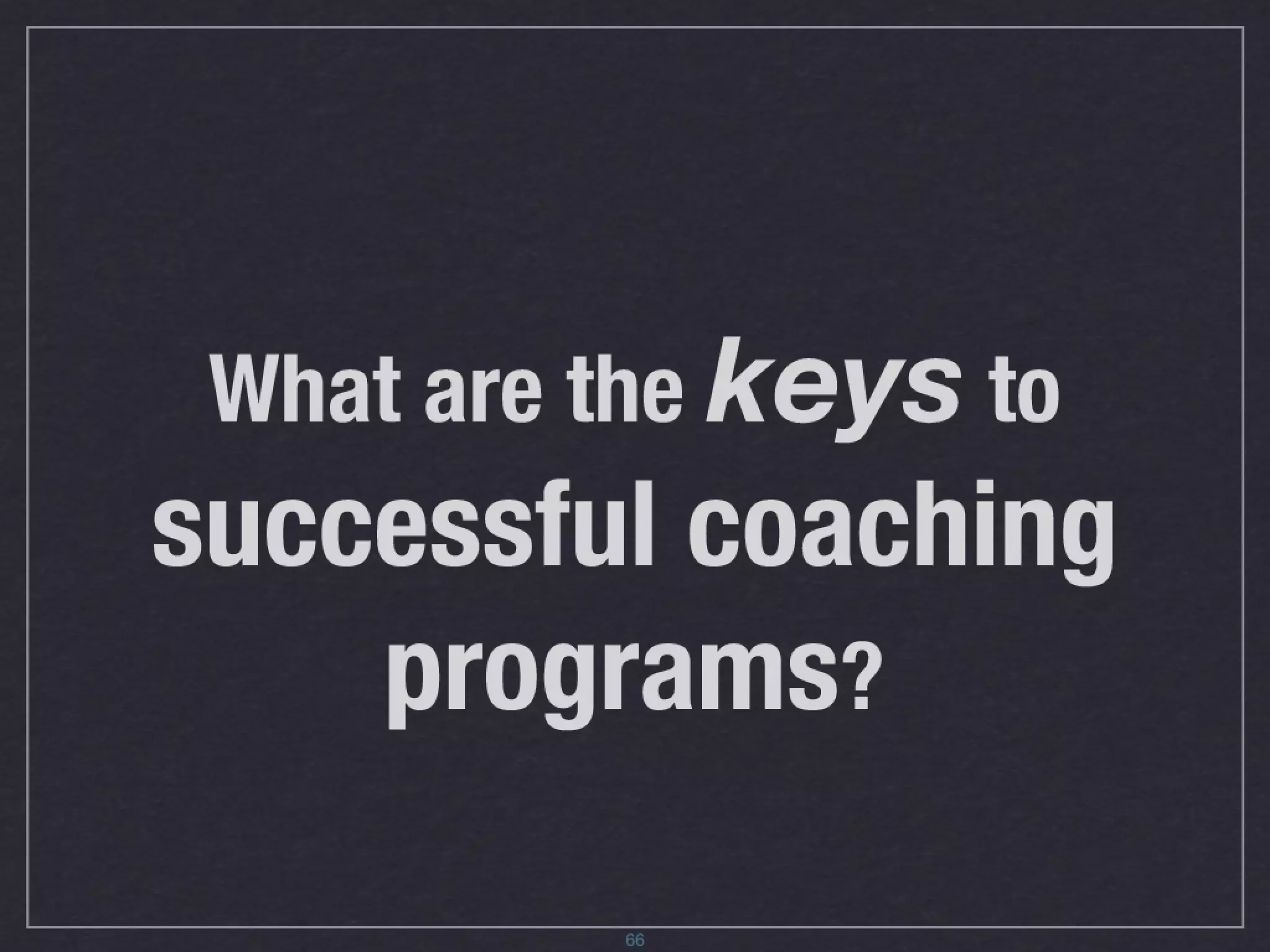 What are the keys to successful coaching programs?

66